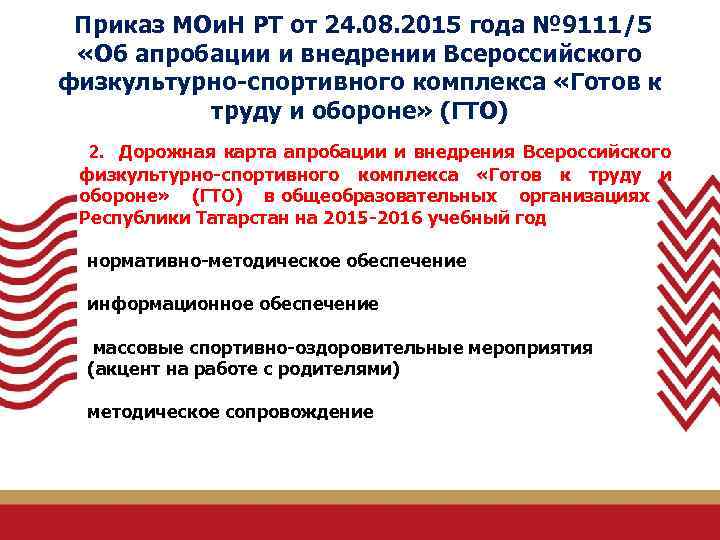 Приказ МОиН РТ от 24.08.2015 года №9111/5 «Об апробации и внедрении Всероссийского физкультурно-спортивного комплекса «Готов к труду и обороне» (ГТО)

2. Дорожная карта апробации и внедрения Всероссийского физкультурно-спортивного комплекса «Готов к труду и обороне» (ГТО) в общеобразовательных организациях Республики Татарстан на 2015-2016 учебный год

нормативно-методическое обеспечение

информационное обеспечение

массовые спортивно-оздоровительные мероприятия (акцент на работе с родителями)

методическое сопровождение